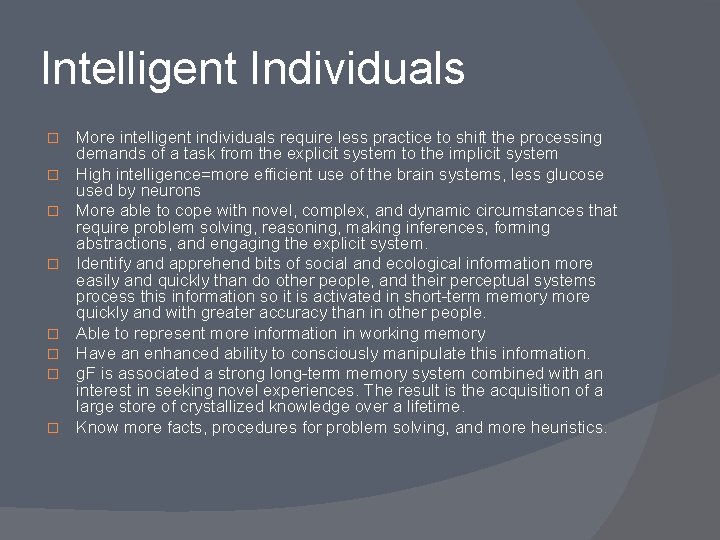 Intelligent Individuals

□ More intelligent individuals require less practice to shift the processing demands of a task from the explicit system to the implicit system
□ High intelligence=more efficient use of the brain systems, less glucose used by neurons
□ More able to cope with novel, complex, and dynamic circumstances that require problem solving, reasoning, making inferences, forming abstractions, and engaging the explicit system.
□ Identify and apprehend bits of social and ecological information more easily and quickly than do other people, and their perceptual systems process this information so it is activated in short-term memory more quickly and with greater accuracy than in other people.
□ Able to represent more information in working memory
□ Have an enhanced ability to consciously manipulate this information.
□ gF is associated a strong long-term memory system combined with an interest in seeking novel experiences. The result is the acquisition of a large store of crystallized knowledge over a lifetime.
□ Know more facts, procedures for problem solving, and more heuristics.